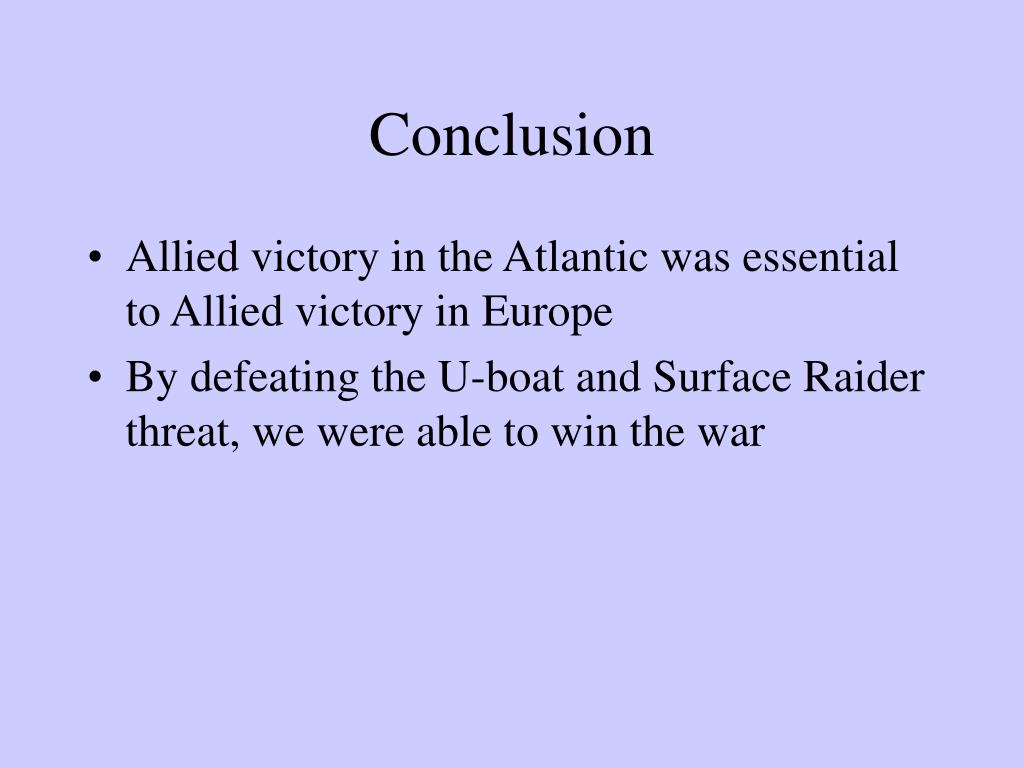 Conclusion

• Allied victory in the Atlantic was essential to Allied victory in Europe

• By defeating the U-boat and Surface Raider threat, we were able to win the war